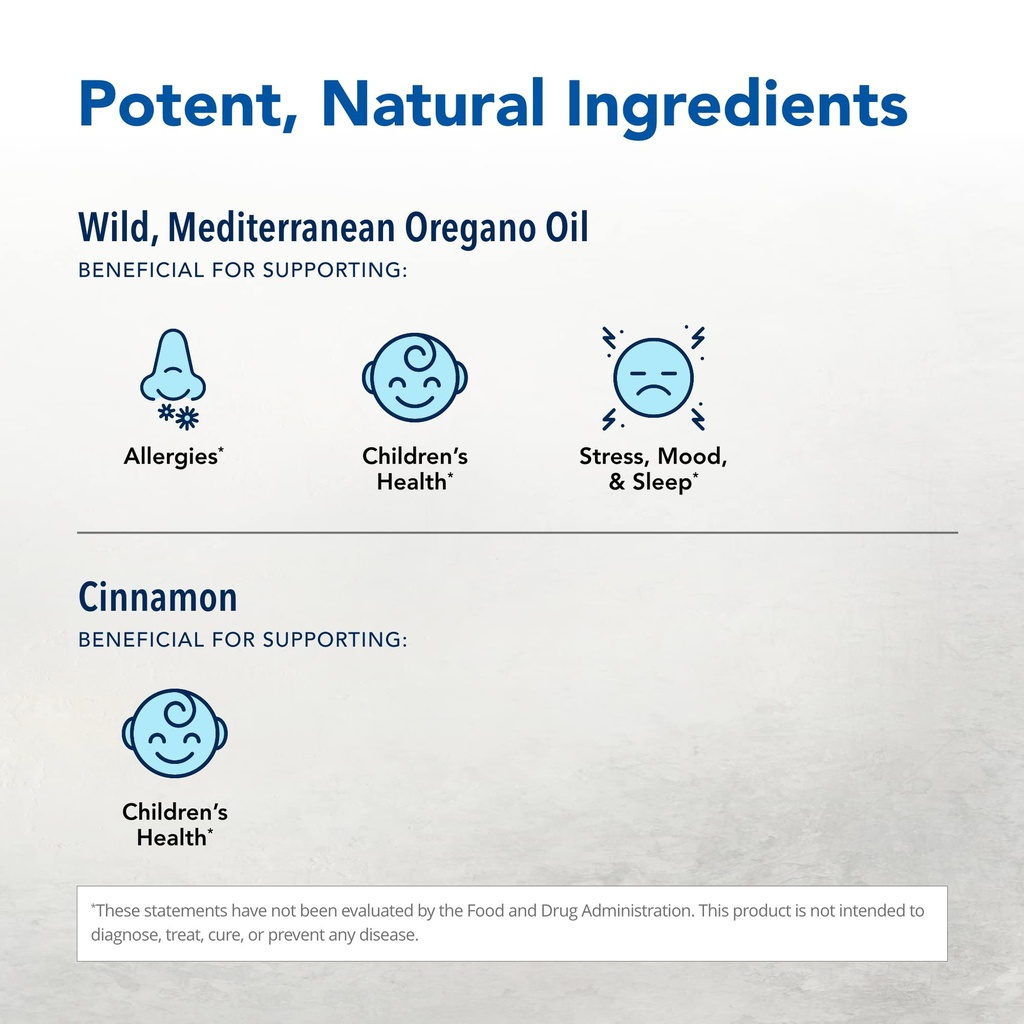 Potent, Natural Ingredients

Wild, Mediterranean Oregano Oil
BENEFICIAL FOR SUPPORTING:

Allergies*

Children's Health*

Stress, Mood, & Sleep*

Cinnamon
BENEFICIAL FOR SUPPORTING:

Children's Health*

*These statements have not been evaluated by the Food and Drug Administration. This product is not intended to diagnose, treat, cure, or prevent any disease.